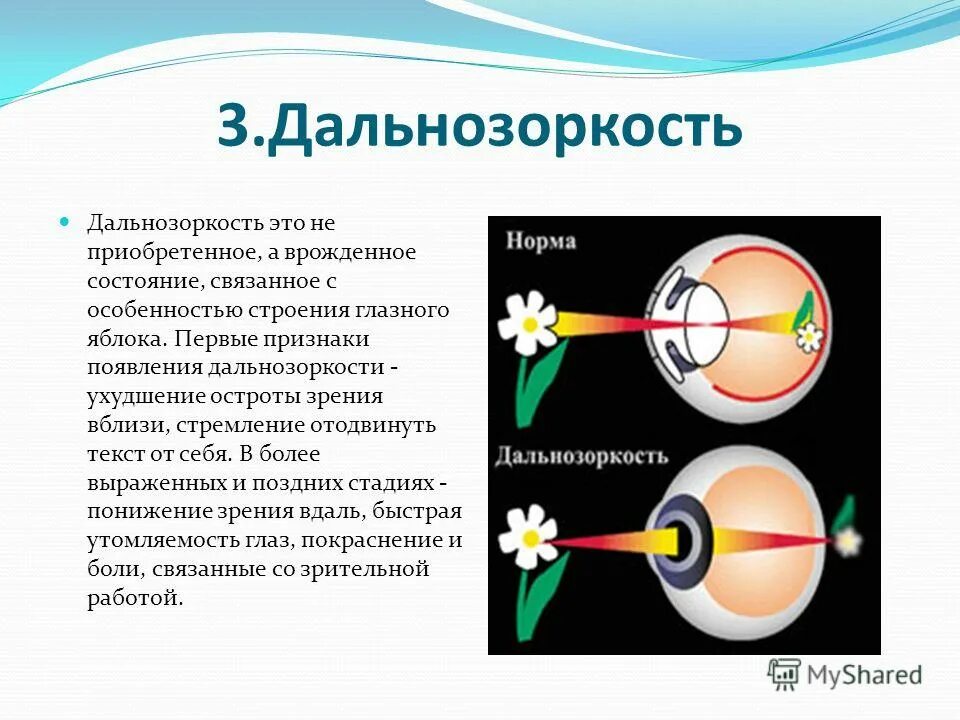 3.Дальнозоркость

Дальнозоркость это не приобретенное, а врожденное состояние, связанное с особенностью строения глазного яблока. Первые признаки появления дальнозоркости - ухудшение остроты зрения вблизи, стремление отодвинуть текст от себя. В более выраженных и поздних стадиях - понижение зрения вдаль, быстрая утомляемость глаз, покраснение и боли, связанные со зрительной работой.

Норма

Дальнозоркость

MyShared